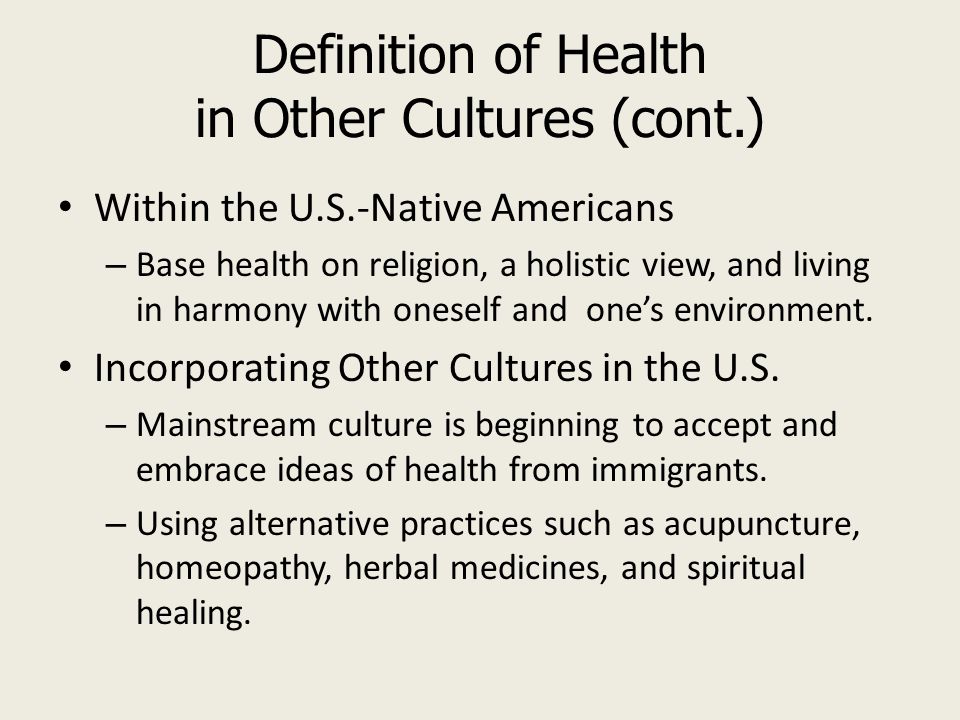 Definition of Health in Other Cultures (cont.)

• Within the U.S.-Native Americans

– Base health on religion, a holistic view, and living in harmony with oneself and one's environment.

• Incorporating Other Cultures in the U.S.

– Mainstream culture is beginning to accept and embrace ideas of health from immigrants.

– Using alternative practices such as acupuncture, homeopathy, herbal medicines, and spiritual healing.